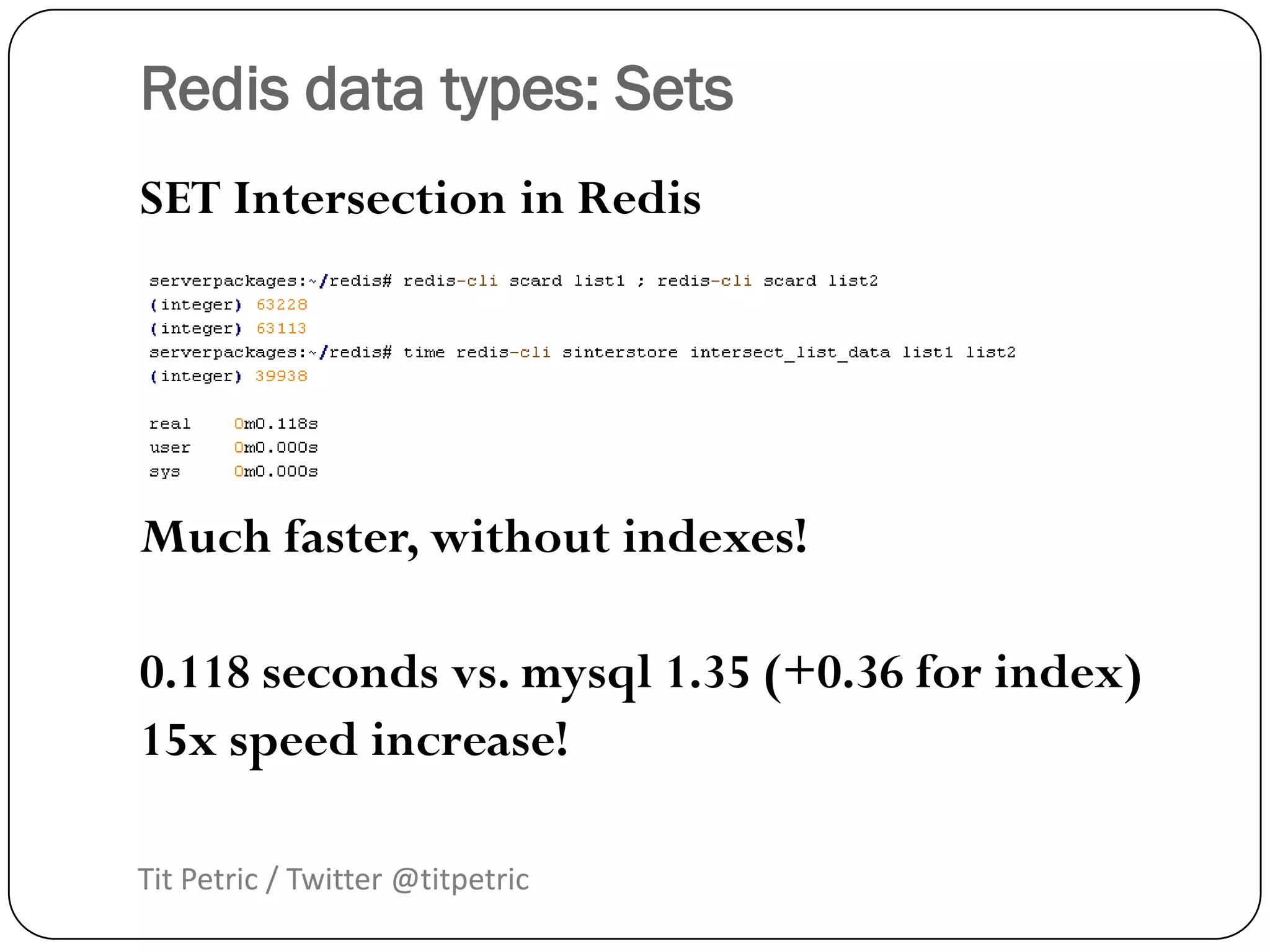 Redis data types: Sets

SET Intersection in Redis

serverpackages:~/redis# redis-cli scard list1 ; redis-cli scard list2
(integer) 63228
(integer) 63113
serverpackages:~/redis# time redis-cli sinterstore intersect_list_data list1 list2
(integer) 39938

real 0m0.118s
user 0m0.000s
sys 0m0.000s

Much faster, without indexes!

0.118 seconds vs. mysql 1.35 (+0.36 for index)
15x speed increase!

Tit Petric / Twitter @titpetric